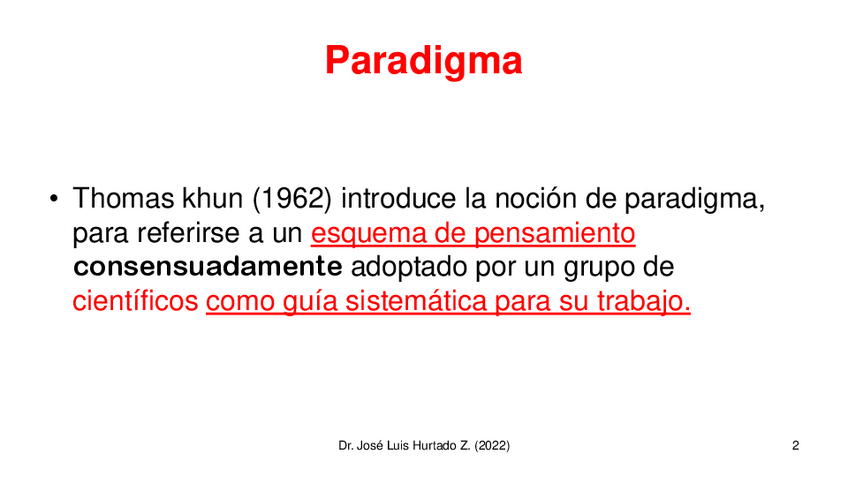 Paradigma

• Thomas khun (1962) introduce la noción de paradigma, para referirse a un esquema de pensamiento consensuadamente adoptado por un grupo de científicos como guía sistemática para su trabajo.

Dr. José Luis Hurtado Z. (2022)

2